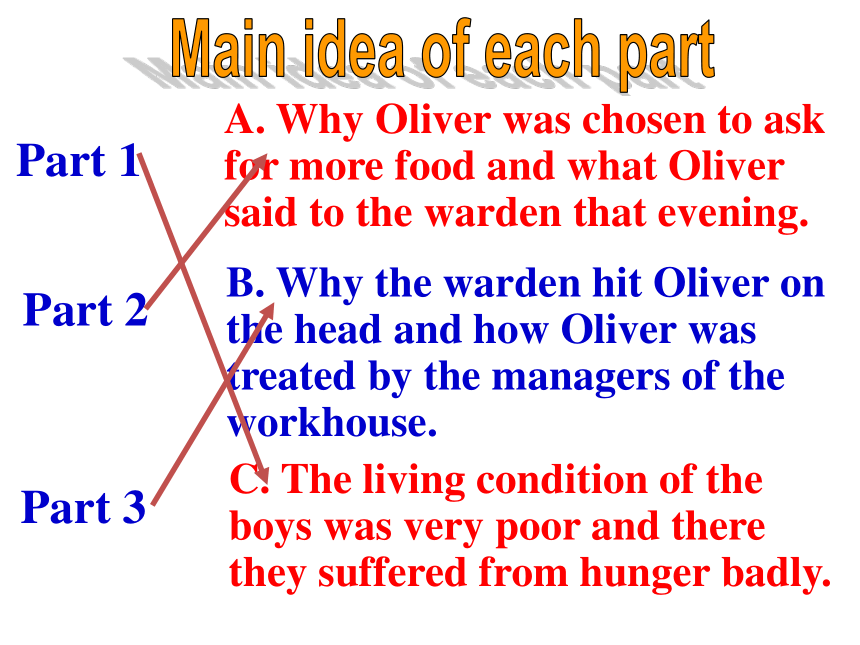 Main idea of each part

Part 1

Part 2

Part 3

A. Why Oliver was chosen to ask for more food and what Oliver said to the warden that evening.

B. Why the warden hit Oliver on the head and how Oliver was treated by the managers of the workhouse.

C. The living condition of the boys was very poor and there they suffered from hunger badly.